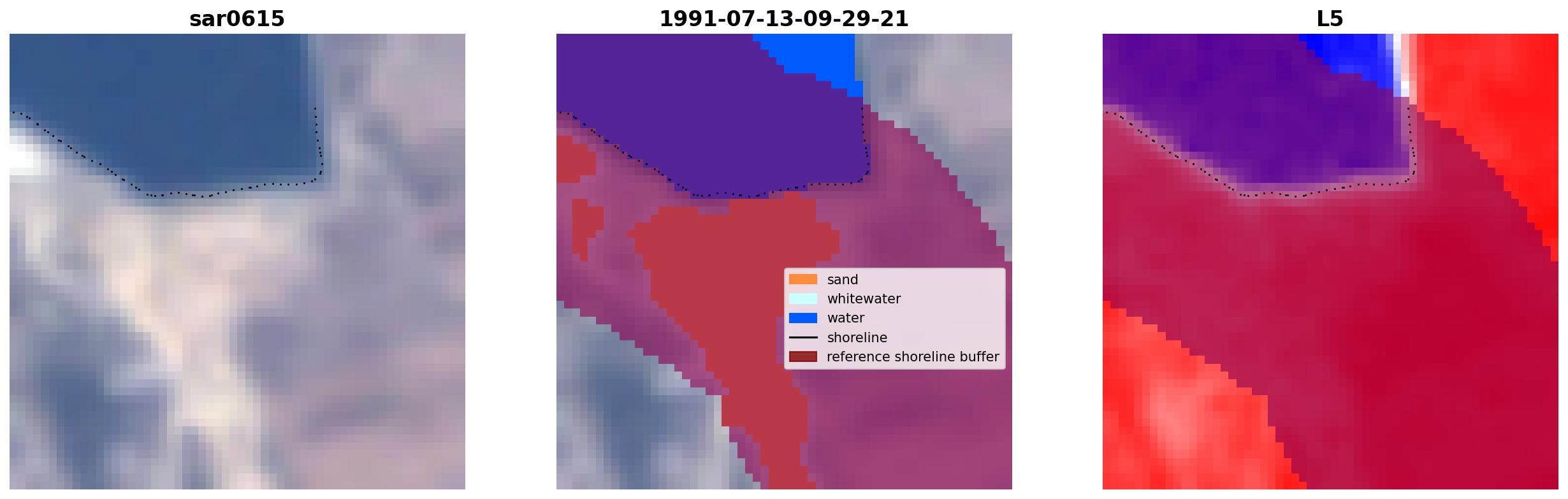 sar0615

1991-07-13-09-29-21

sand
whitewater
water
shoreline
reference shoreline buffer

L5